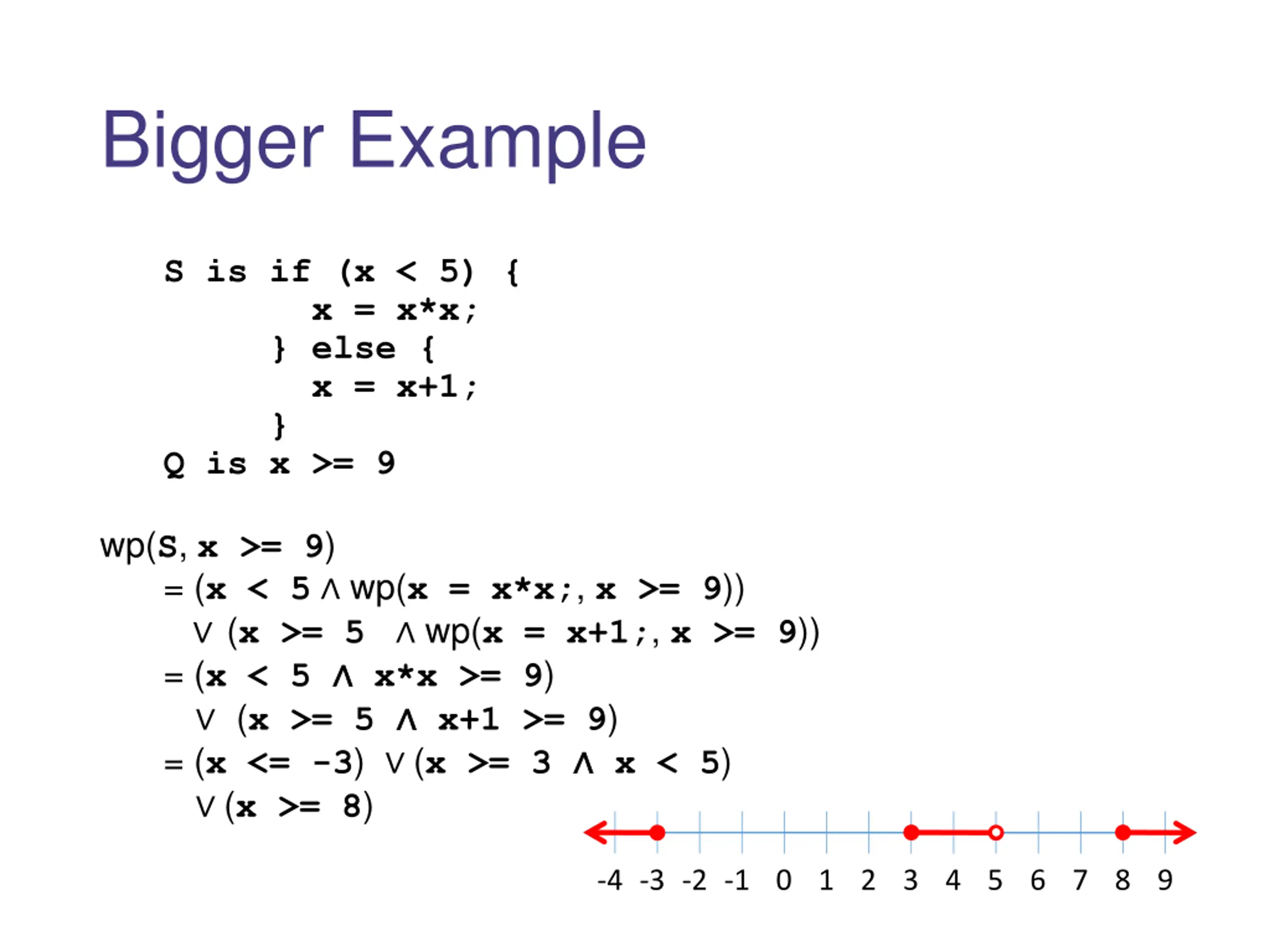 Bigger Example

S is if (x < 5) {
x = x*x;
} else {
x = x+1;
}
Q is x >= 9

wp(S, x >= 9)
= (x < 5 ∧ wp(x = x*x;, x >= 9))
∨ (x >= 5 ∧ wp(x = x+1;, x >= 9))
= (x < 5 ∧ x*x >= 9)
∨ (x >= 5 ∧ x+1 >= 9)
= (x <= -3) ∨ (x >= 3 ∧ x < 5)
∨ (x >= 8)

-4 -3 -2 -1 0 1 2 3 4 5 6 7 8 9